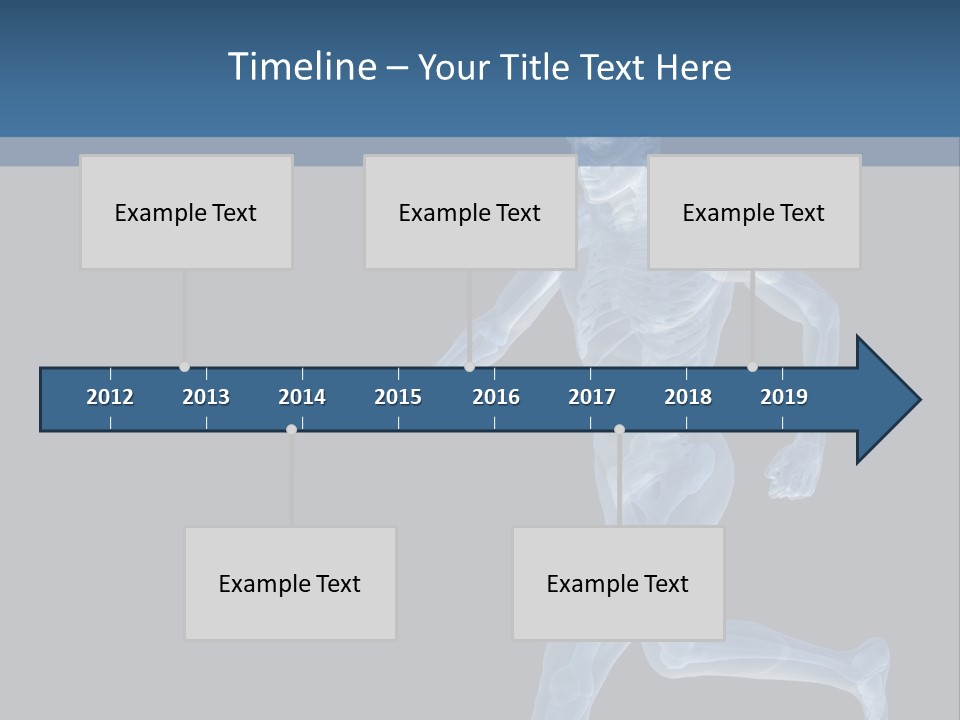 Timeline – Your Title Text Here

Example Text

Example Text

Example Text

2012 2013 2014 2015 2016 2017 2018 2019

Example Text

Example Text